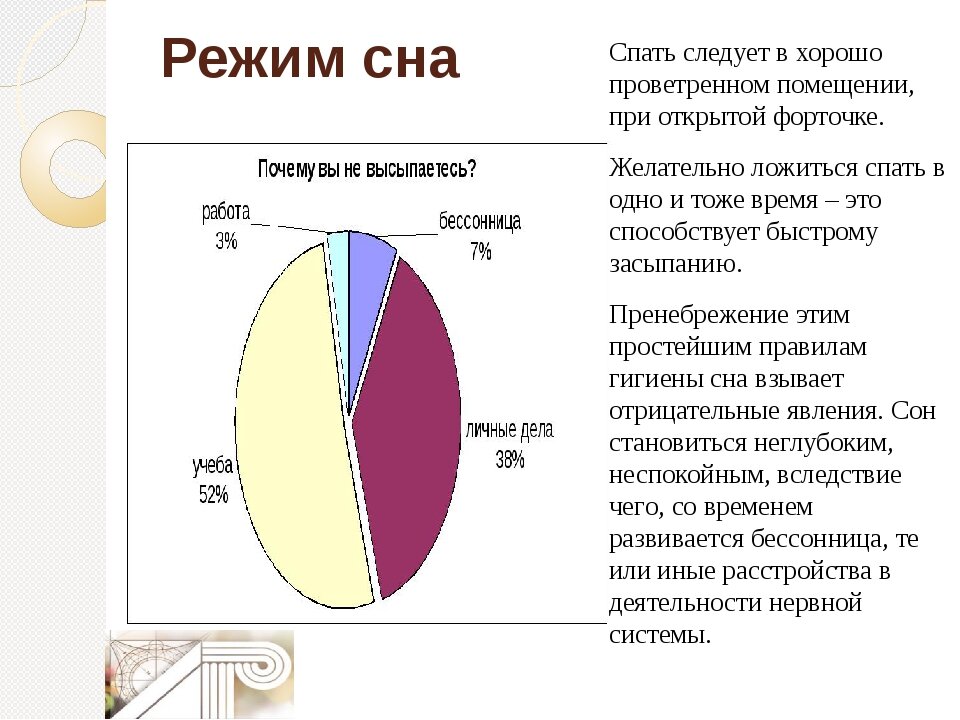 Режим сна

Почему вы не высыпаетесь?

работа
3%

бессонница
7%

личные дела
38%

учеба
52%

Спать следует в хорошо проветренном помещении, при открытой форточке.

Желательно ложиться спать в одно и тоже время – это способствует быстрому засыпанию.

Пренебрежение этим простейшим правилам гигиены сна взывает отрицательные явления. Сон становиться неглубоким, неспокойным, вследствие чего, со временем развивается бессонница, те или иные расстройства в деятельности нервной системы.